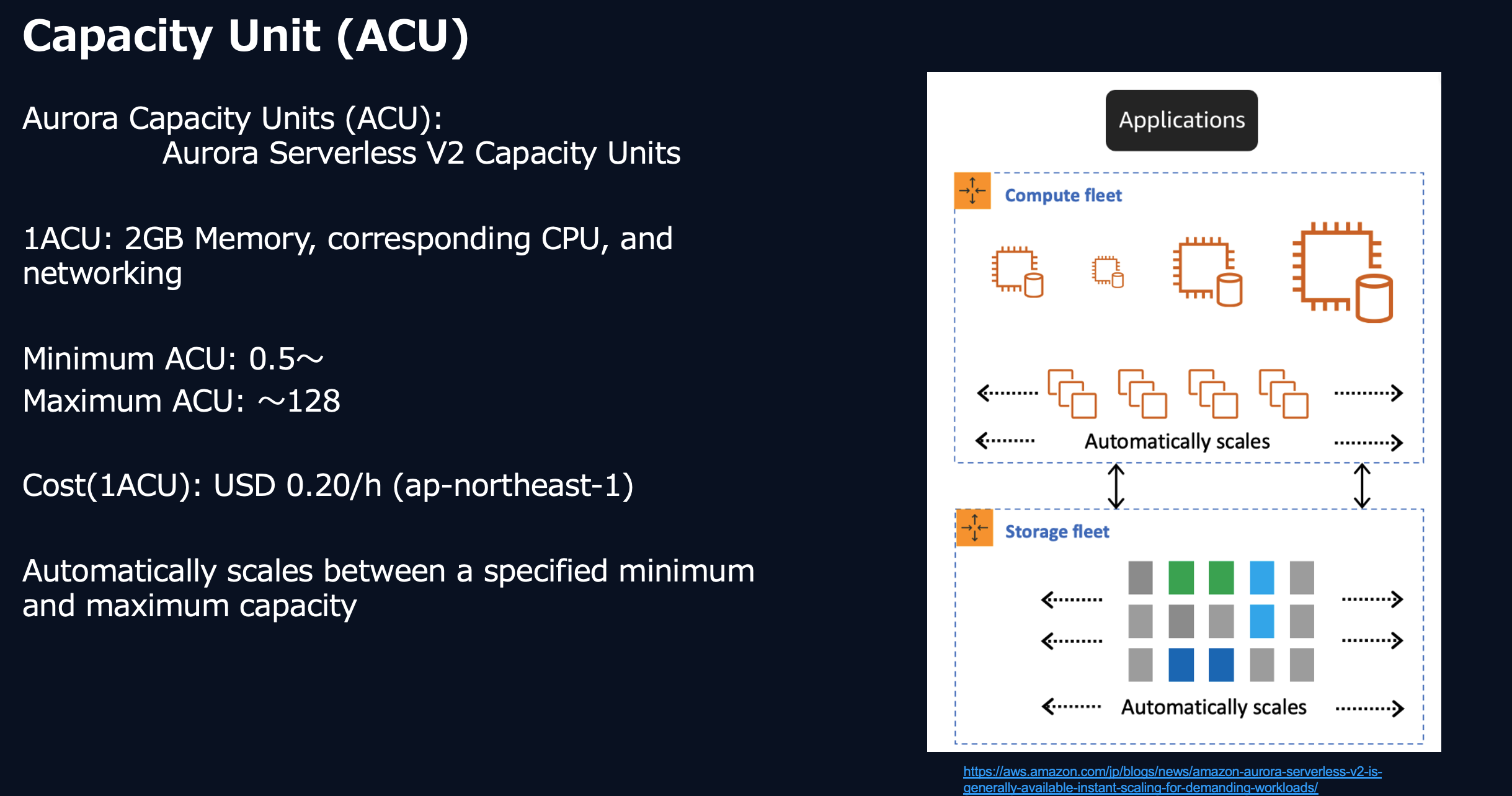 Capacity Unit (ACU)

Aurora Capacity Units (ACU):
Aurora Serverless V2 Capacity Units

1ACU: 2GB Memory, corresponding CPU, and networking

Minimum ACU: 0.5～
Maximum ACU: ～128

Cost(1ACU): USD 0.20/h (ap-northeast-1)

Automatically scales between a specified minimum and maximum capacity

Applications

Compute fleet

Automatically scales

Storage fleet

Automatically scales

https://aws.amazon.com/jp/blogs/news/amazon-aurora-serverless-v2-is-generally-available-instant-scaling-for-demanding-workloads/